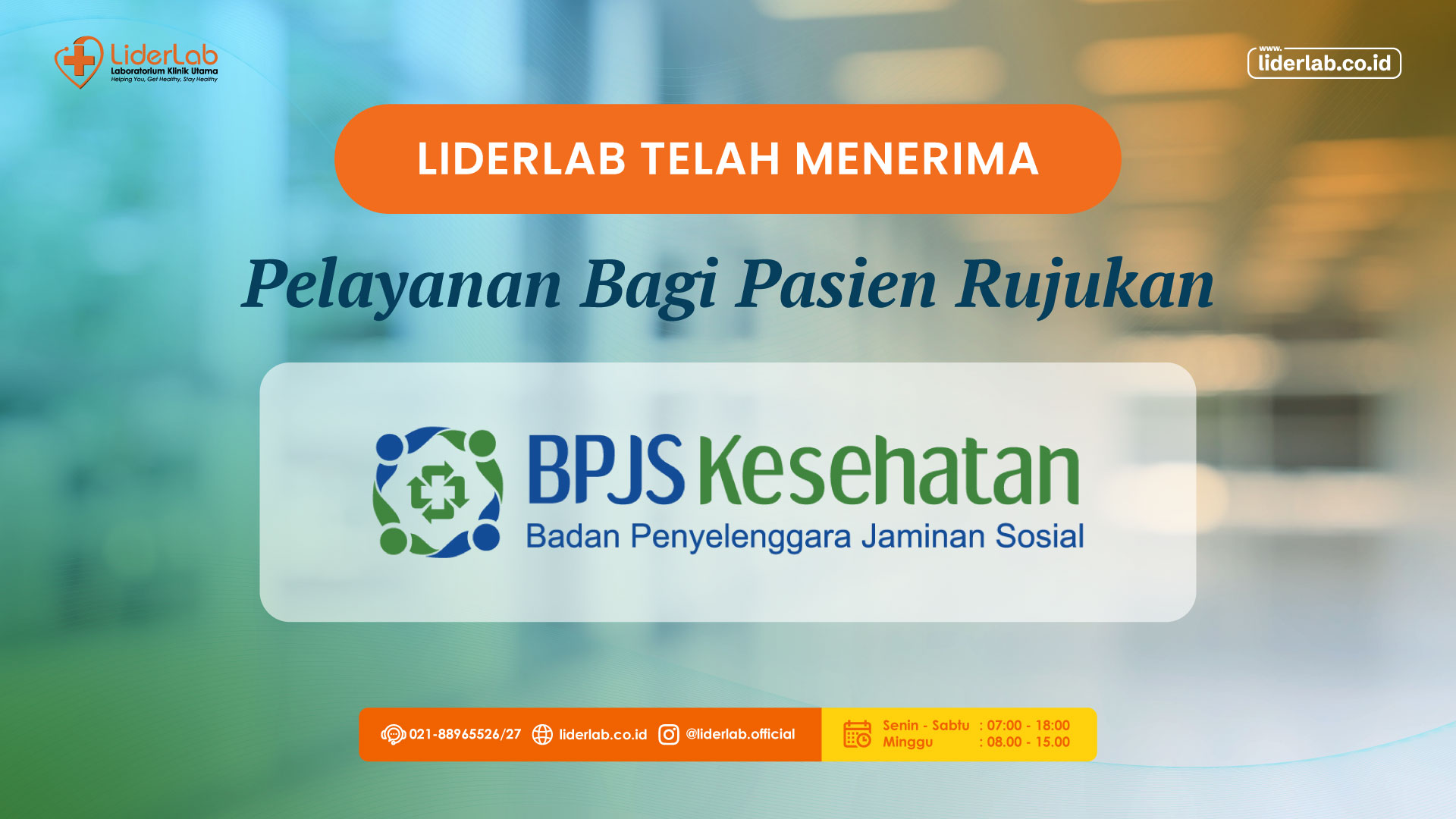 LiderLab
Laboratorium Klinik Utama
Helping You, Get Healthy, Stay Healthy

www.
liderlab.co.id

LIDERLAB TELAH MENERIMA

Pelayanan Bagi Pasien Rujukan

BPJS Kesehatan
Badan Penyelenggara Jaminan Sosial

021-88965526/27 liderlab.co.id @liderlab.official

Senin - Sabtu : 07:00 - 18:00
Minggu : 08.00 - 15.00